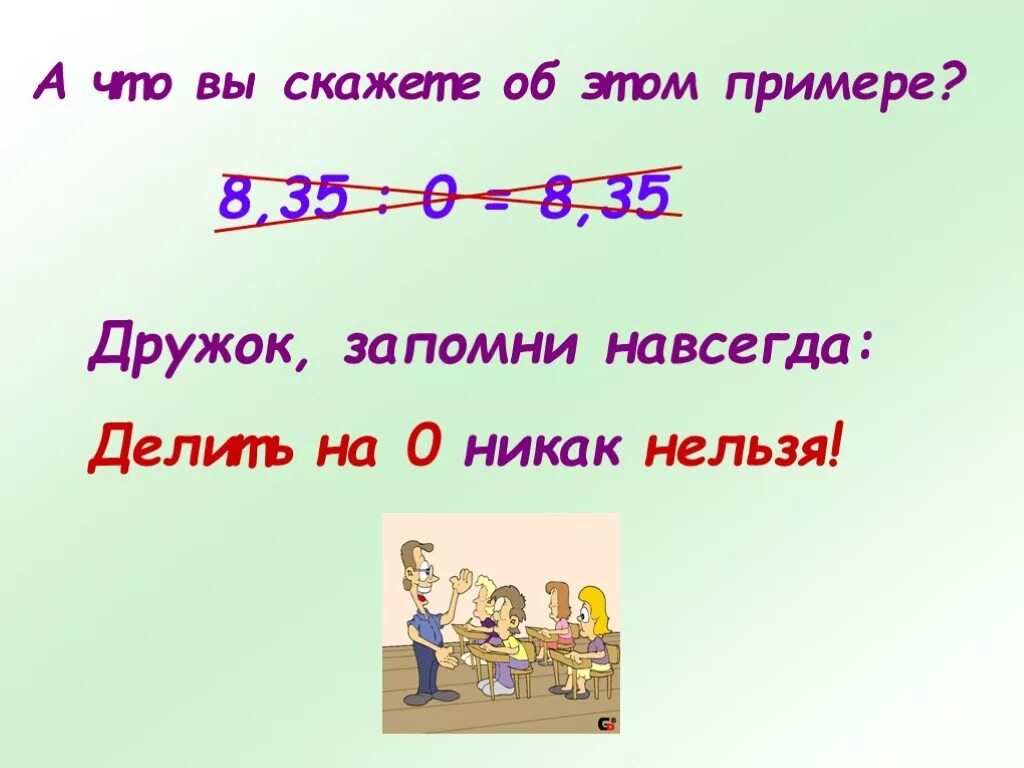 А что вы скажете об этом примере?

$8,35 : 0 = 8,35$

Дружок, запомни навсегда:

Делить на 0 никак нельзя!